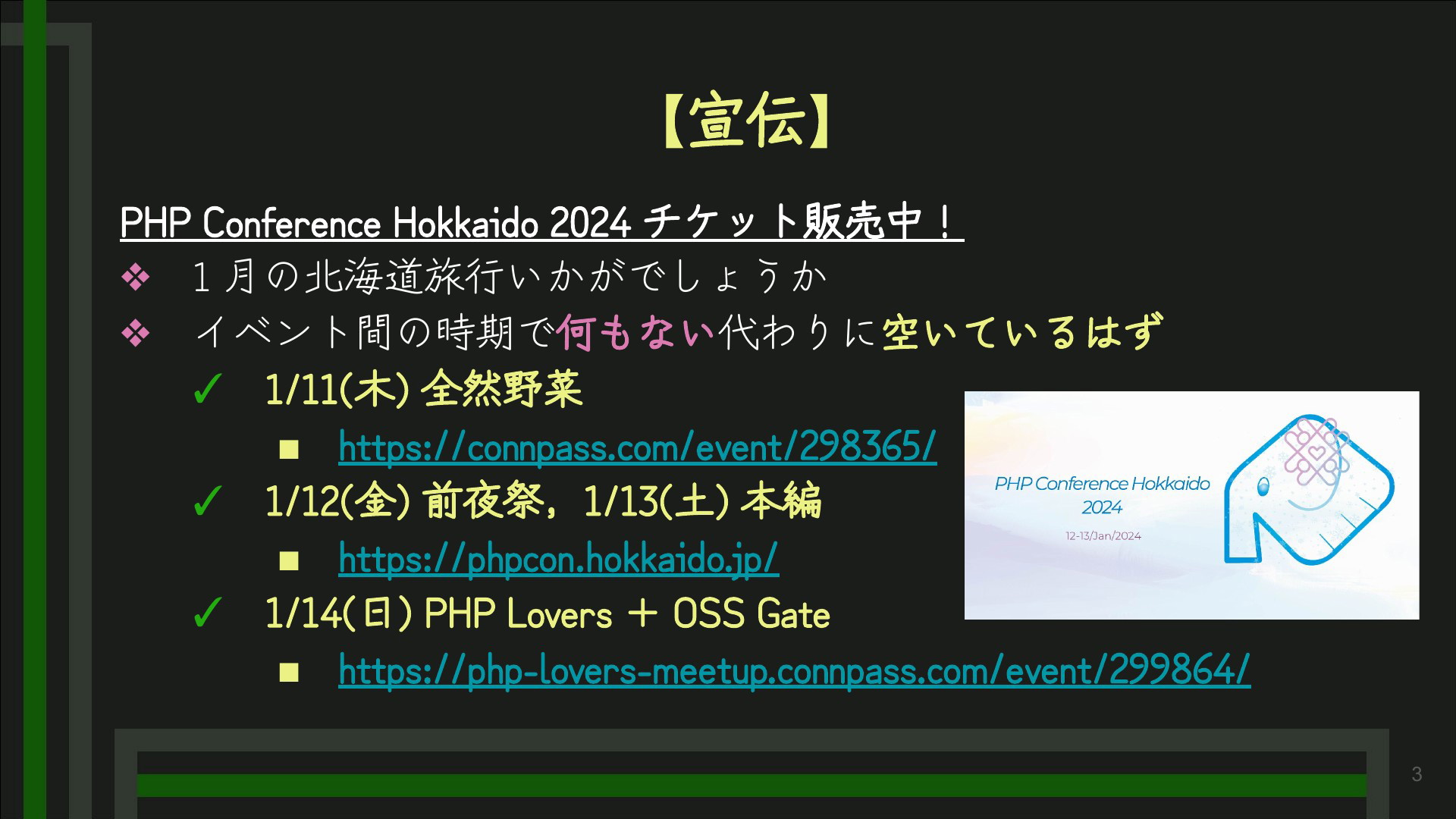 【宣伝】

PHP Conference Hokkaido 2024 チケット販売中！

❖ １月の北海道旅行いかがでしょうか
❖ イベント間の時期で何もない代わりに空いているはず
✓ 1/11(木) 全然野菜
■ https://connpass.com/event/298365/
✓ 1/12(金) 前夜祭，1/13(土) 本編
■ https://phpcon.hokkaido.jp/
✓ 1/14(日) PHP Lovers ＋ OSS Gate
■ https://php-lovers-meetup.connpass.com/event/299864/

PHP Conference Hokkaido 2024
12-13/Jan/2024

3